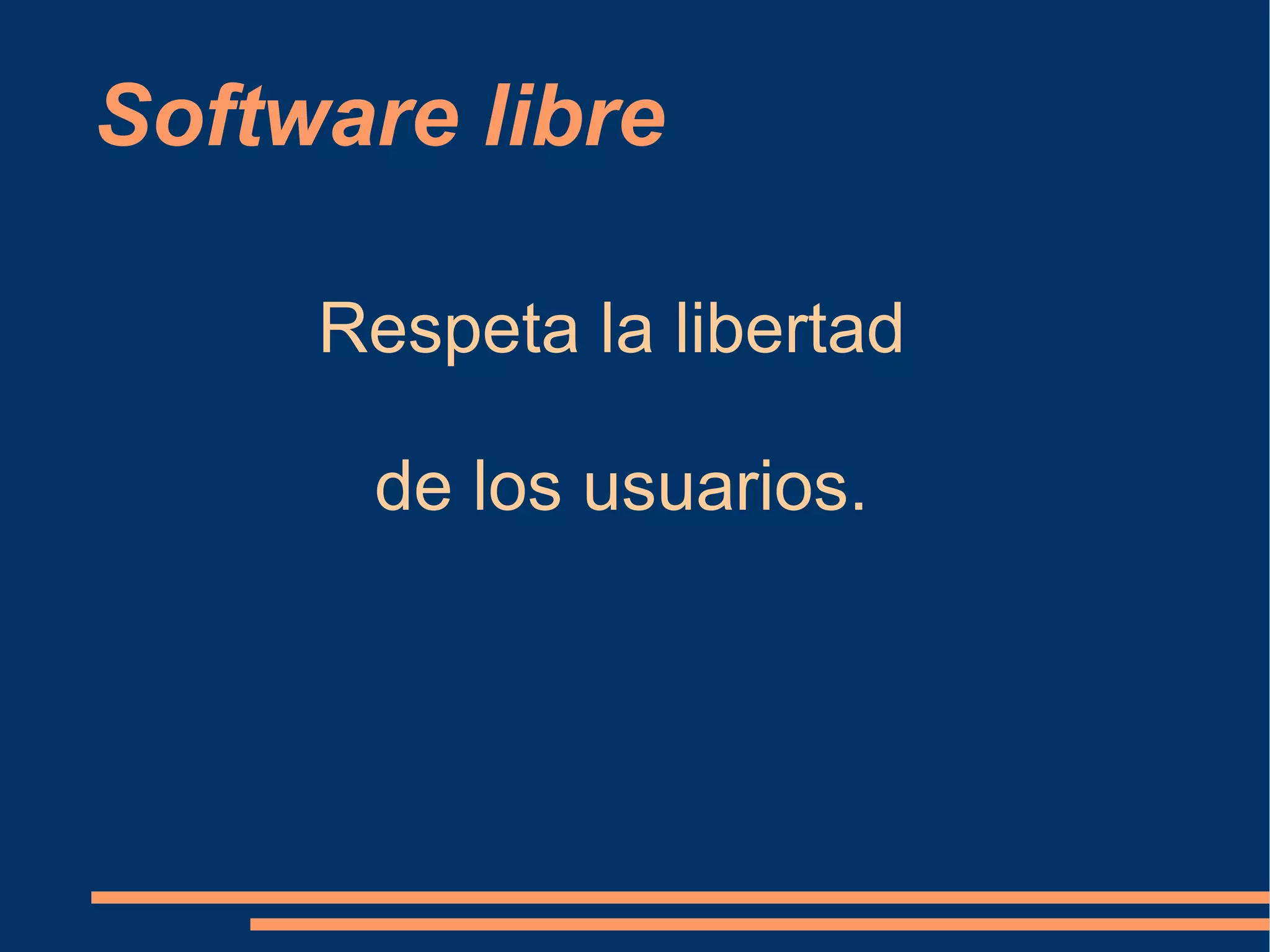 Software libre

Respeta la libertad

de los usuarios.